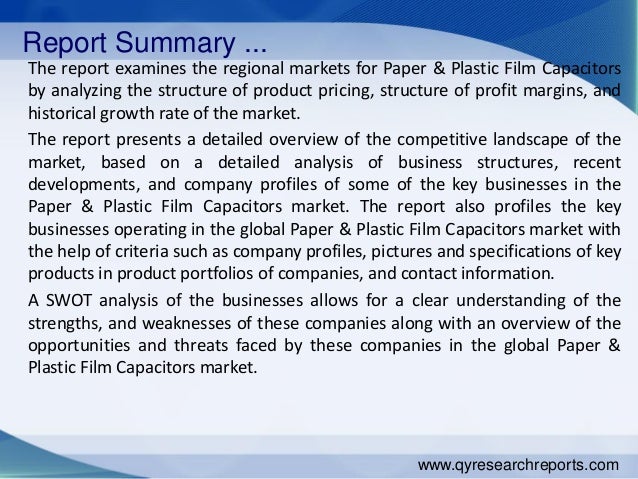 Report Summary ...

The report examines the regional markets for Paper & Plastic Film Capacitors by analyzing the structure of product pricing, structure of profit margins, and historical growth rate of the market.

The report presents a detailed overview of the competitive landscape of the market, based on a detailed analysis of business structures, recent developments, and company profiles of some of the key businesses in the Paper & Plastic Film Capacitors market. The report also profiles the key businesses operating in the global Paper & Plastic Film Capacitors market with the help of criteria such as company profiles, pictures and specifications of key products in product portfolios of companies, and contact information.

A SWOT analysis of the businesses allows for a clear understanding of the strengths, and weaknesses of these companies along with an overview of the opportunities and threats faced by these companies in the global Paper & Plastic Film Capacitors market.

www.qyresearchreports.com